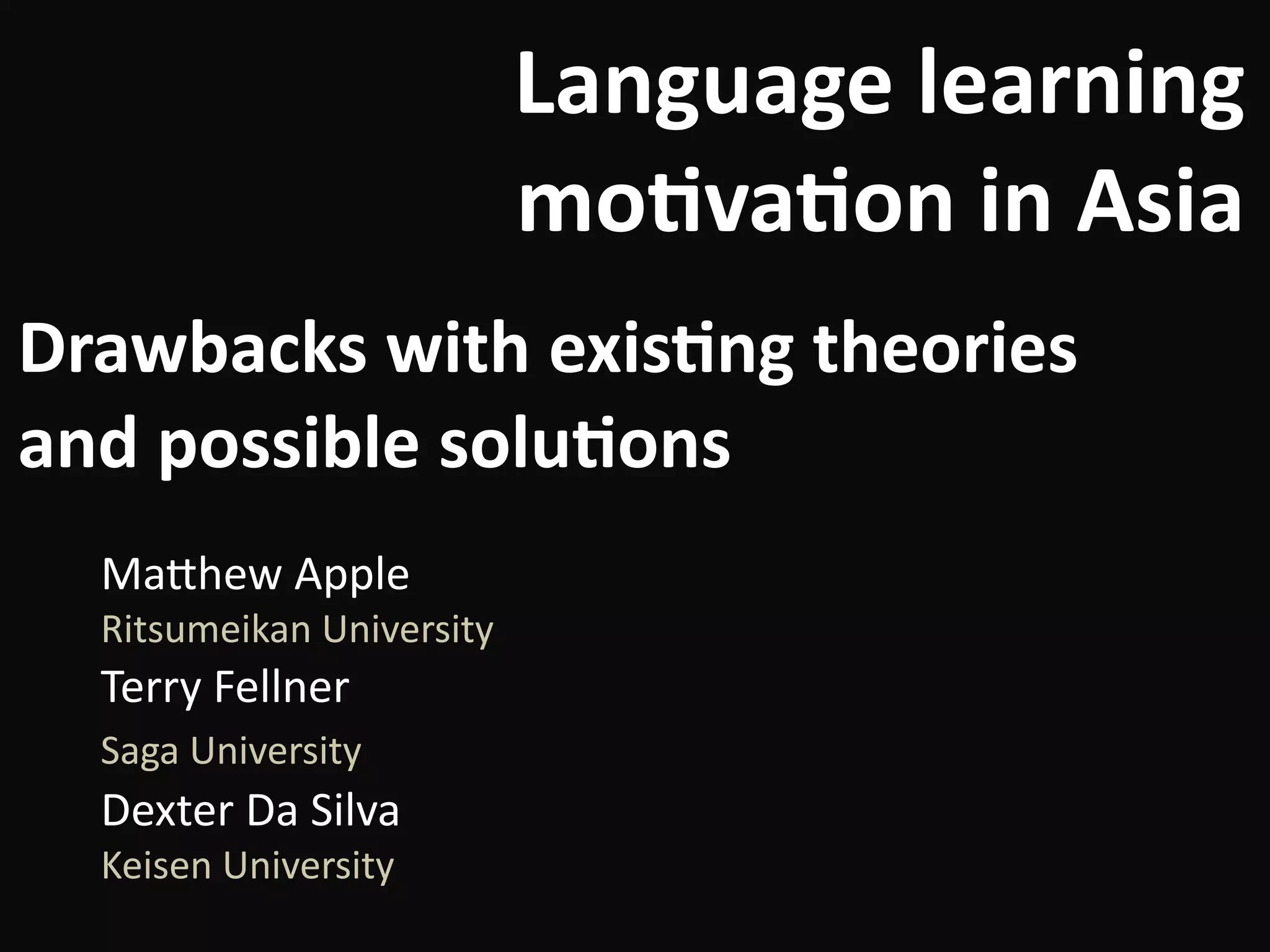 Language learning motivation in Asia

Drawbacks with existing theories and possible solutions

Matthew Apple
Ritsumeikan University
Terry Fellner
Saga University
Dexter Da Silva
Keisen University